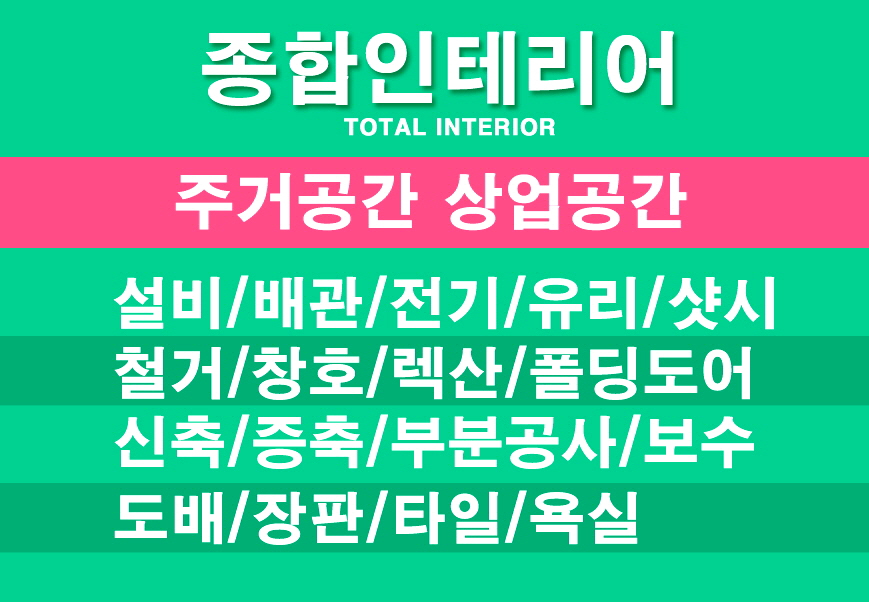 종합인테리어
TOTAL INTERIOR

주거공간 상업공간

설비/배관/전기/유리/샷시
철거/창호/렉산/폴딩도어
신축/증축/부분공사/보수
도배/장판/타일/욕실